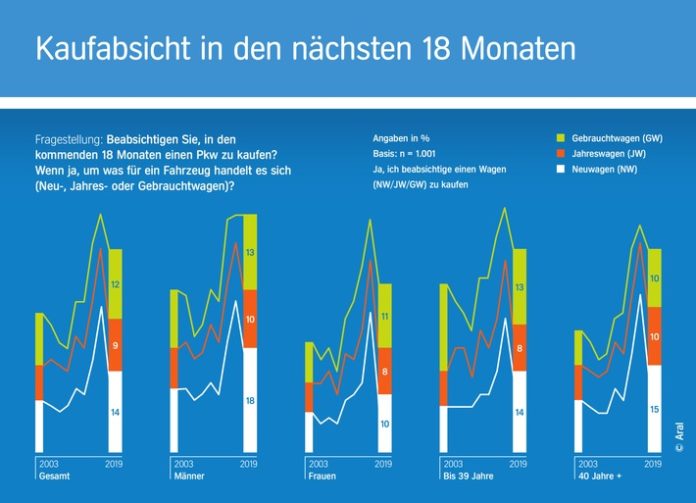 Kaufabsicht in den nächsten 18 Monaten

Fragestellung: Beabsichtigen Sie, in den kommenden 18 Monaten einen Pkw zu kaufen? Wenn ja, um was für ein Fahrzeug handelt es sich (Neu-, Jahres- oder Gebrauchtwagen)?

Angaben in %
Basis: n = 1.001
Ja, ich beabsichtige einen Wagen (NW/JW/GW) zu kaufen

Gebrauchtwagen (GW)
Jahreswagen (JW)
Neuwagen (NW)

12
9
14
2003 2019
Gesamt

13
10
18
2003 2019
Männer

11
8
10
2003 2019
Frauen

13
8
14
2003 2019
Bis 39 Jahre

10
10
15
2003 2019
40 Jahre +

© Aral